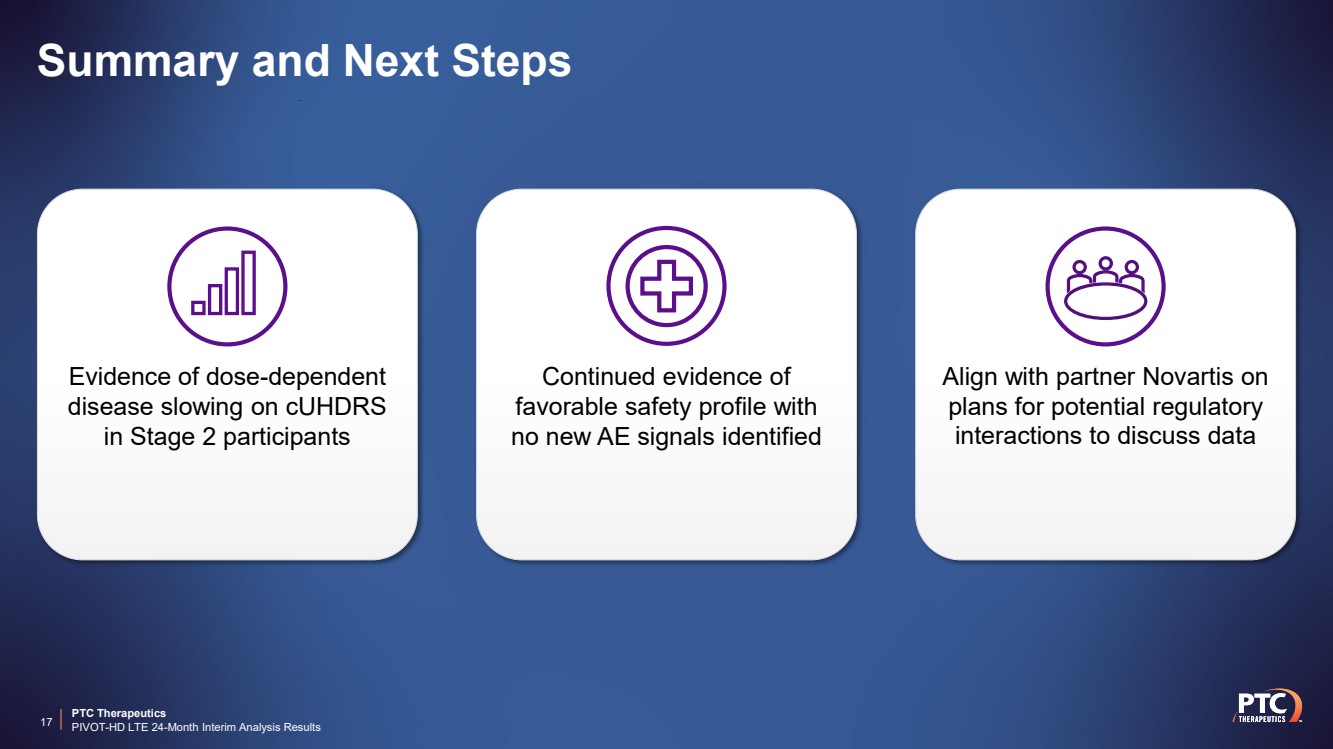 Summary and Next Steps

Evidence of dose-dependent disease slowing on cUHDRS in Stage 2 participants

Continued evidence of favorable safety profile with no new AE signals identified

Align with partner Novartis on plans for potential regulatory interactions to discuss data

17

PTC Therapeutics
PIVOT-HD LTE 24-Month Interim Analysis Results

PTC THERAPEUTICS